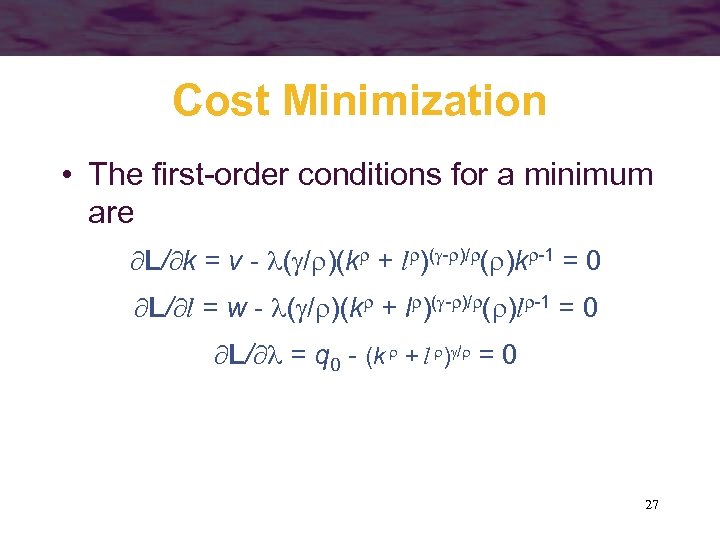 Cost Minimization

• The first-order conditions for a minimum are

$\partial L/\partial k = v - \lambda(\gamma/\rho)(k^{\rho} + l^{\rho})^{(\gamma-\rho)/\rho}(\rho)k^{\rho-1} = 0$

$\partial L/\partial l = w - \lambda(\gamma/\rho)(k^{\rho} + l^{\rho})^{(\gamma-\rho)/\rho}(\rho)l^{\rho-1} = 0$

$\partial L/\partial \lambda = q_0 - (k^{\rho} + l^{\rho})^{\gamma/\rho} = 0$

27